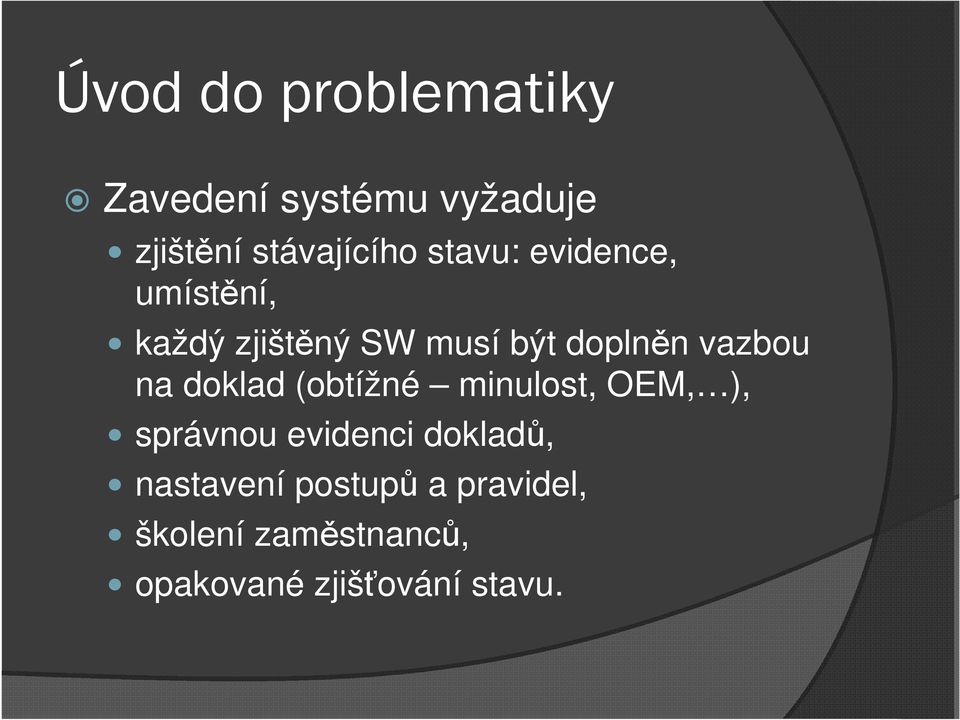 Úvod do problematiky

Zavedení systému vyžaduje

zjištění stávajícího stavu: evidence, umístění,

každý zjištěný SW musí být doplněn vazbou na doklad (obtížné – minulost, OEM,…),

správnou evidenci dokladů,

nastavení postupů a pravidel,

školení zaměstnanců,

opakované zjišťování stavu.